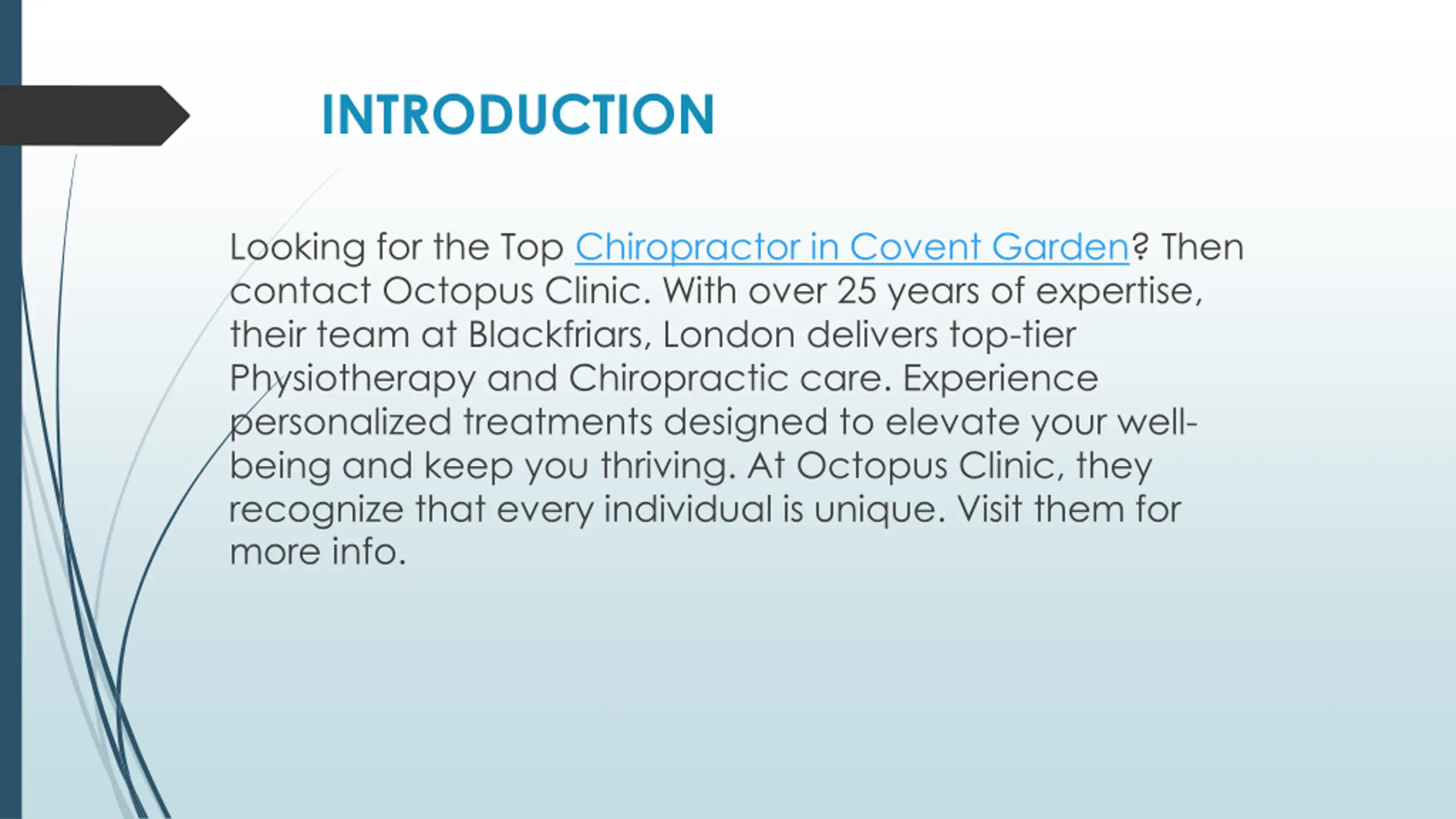 INTRODUCTION

Looking for the Top Chiropractor in Covent Garden? Then contact Octopus Clinic. With over 25 years of expertise, their team at Blackfriars, London delivers top-tier Physiotherapy and Chiropractic care. Experience personalized treatments designed to elevate your well-being and keep you thriving. At Octopus Clinic, they recognize that every individual is unique. Visit them for more info.